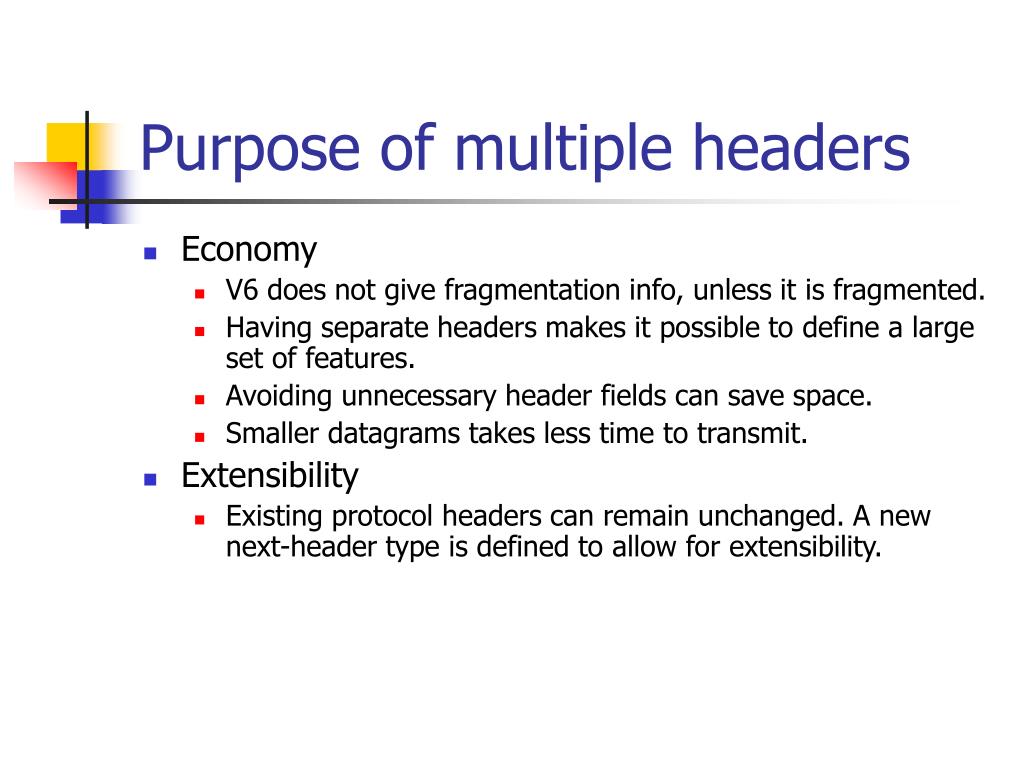 Purpose of multiple headers

- Economy
  - V6 does not give fragmentation info, unless it is fragmented.
  - Having separate headers makes it possible to define a large set of features.
  - Avoiding unnecessary header fields can save space.
  - Smaller datagrams takes less time to transmit.
- Extensibility
  - Existing protocol headers can remain unchanged. A new next-header type is defined to allow for extensibility.